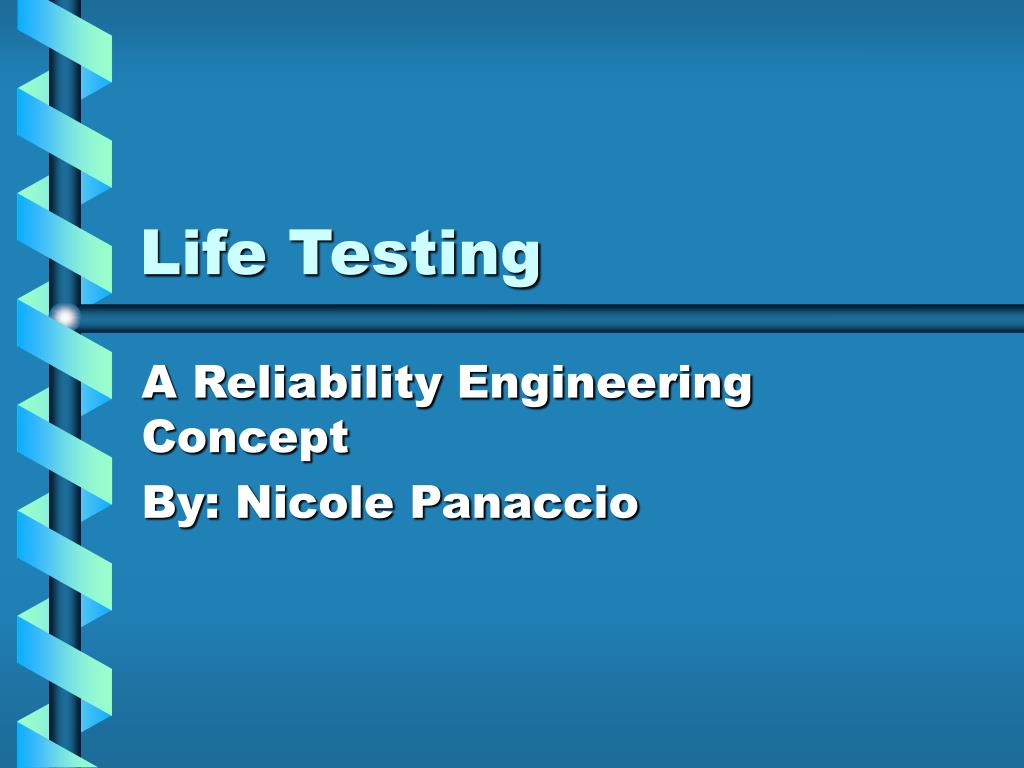 Life Testing

A Reliability Engineering Concept

By: Nicole Panaccio